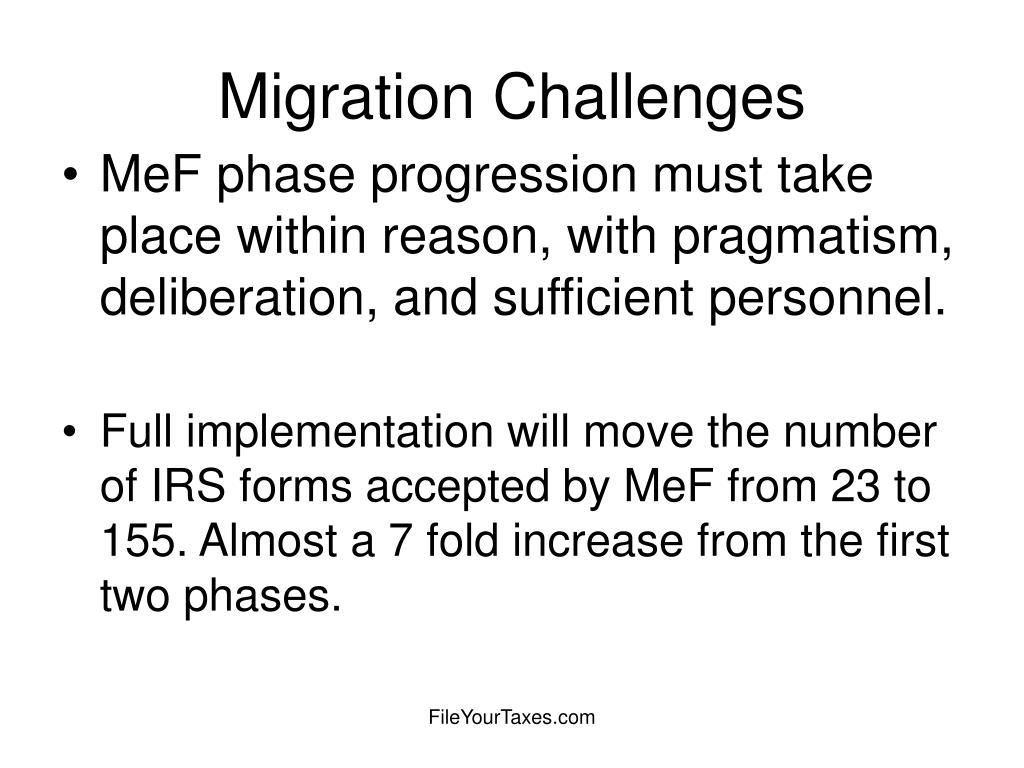 Migration Challenges

• MeF phase progression must take place within reason, with pragmatism, deliberation, and sufficient personnel.

• Full implementation will move the number of IRS forms accepted by MeF from 23 to 155. Almost a 7 fold increase from the first two phases.

FileYourTaxes.com